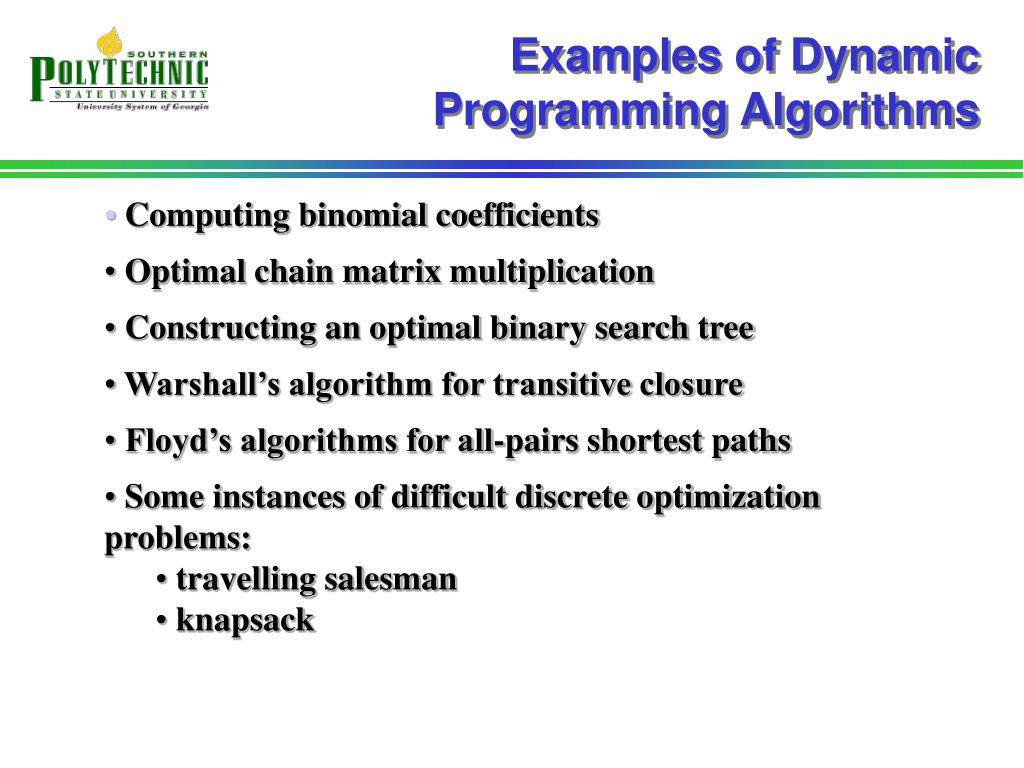 SOUTHERN
POLYTECHNIC
STATE UNIVERSITY
University System of Georgia

Examples of Dynamic Programming Algorithms

• Computing binomial coefficients

• Optimal chain matrix multiplication

• Constructing an optimal binary search tree

• Warshall's algorithm for transitive closure

• Floyd's algorithms for all-pairs shortest paths

• Some instances of difficult discrete optimization problems:
• travelling salesman
• knapsack